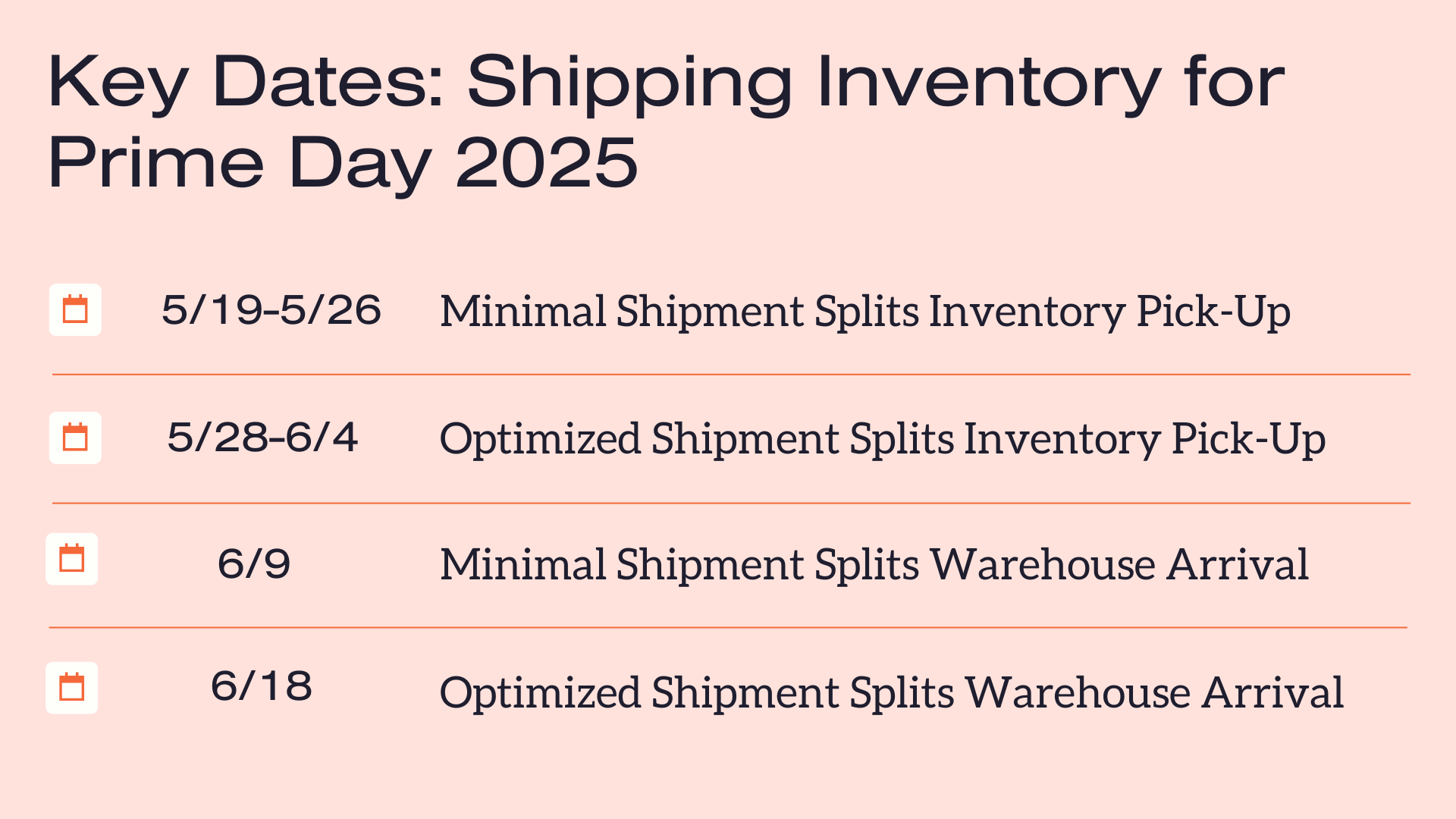 Key Dates: Shipping Inventory for Prime Day 2025

5/19-5/26 Minimal Shipment Splits Inventory Pick-Up

5/28-6/4 Optimized Shipment Splits Inventory Pick-Up

6/9 Minimal Shipment Splits Warehouse Arrival

6/18 Optimized Shipment Splits Warehouse Arrival